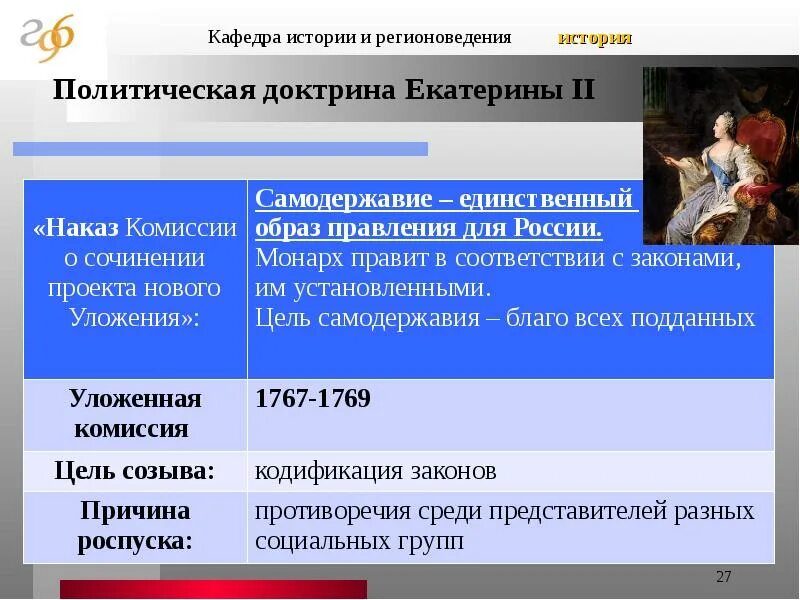 Кафедра истории и регионоведения история

Политическая доктрина Екатерины II

| «Наказ Комиссии о сочинении проекта нового Уложения»: | Самодержавие – единственный образ правления для России. Монарх правит в соответствии с законами, им установленными. Цель самодержавия – благо всех подданных |
|---|---|
| Уложенная комиссия | 1767-1769 |
| Цель созыва: | кодификация законов |
| Причина роспуска: | противоречия среди представителей разных социальных групп |

27